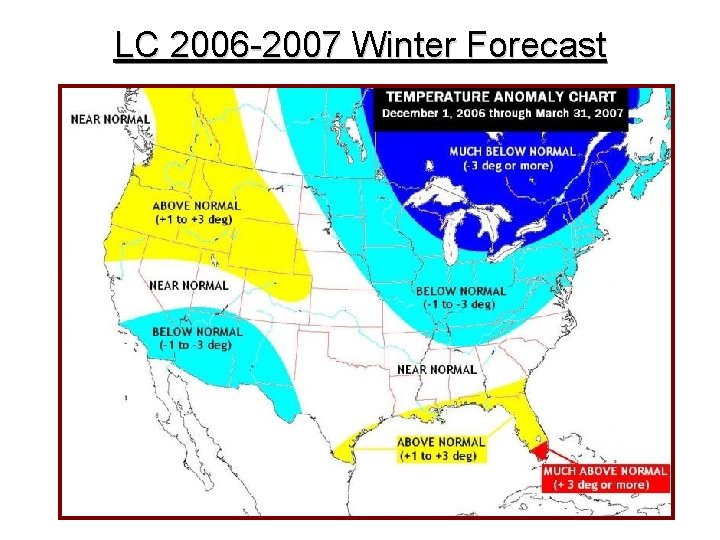 LC 2006-2007 Winter Forecast

TEMPERATURE ANOMALY CHART
December 1, 2006 through March 31, 2007

NEAR NORMAL

MUCH BELOW NORMAL
(-3 deg or more)

ABOVE NORMAL
(+1 to +3 deg)

NEAR NORMAL

BELOW NORMAL
(-1 to -3 deg)

BELOW NORMAL
(-1 to -3 deg)

NEAR NORMAL

ABOVE NORMAL
(+1 to +3 deg)

MUCH ABOVE NORMAL
(+ 3 deg or more)